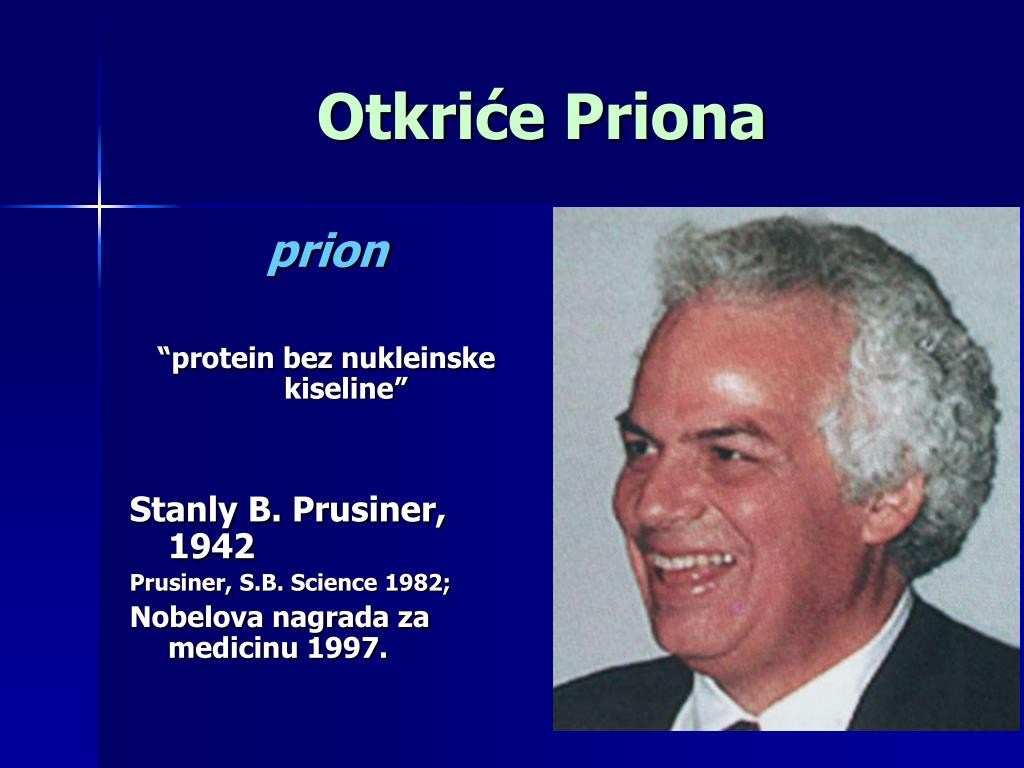 Otkriće Priona

prion

“protein bez nukleinske kiseline”

Stanly B. Prusiner, 1942

Prusiner, S.B. Science 1982;

Nobelova nagrada za medicinu 1997.